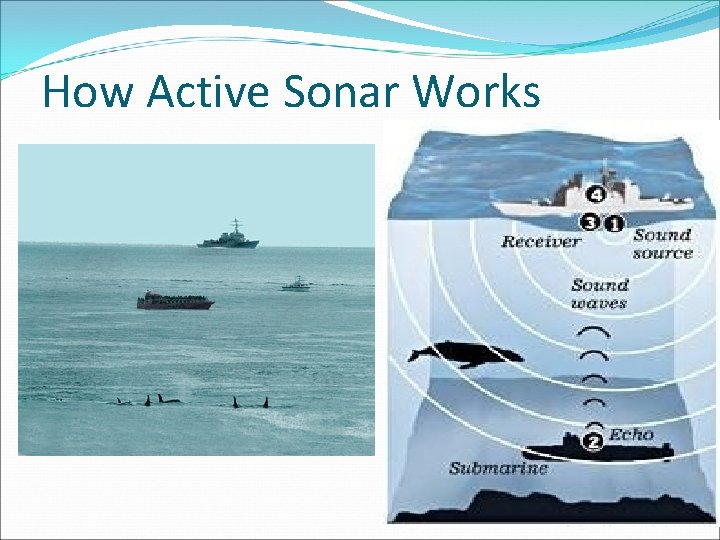 How Active Sonar Works

4

3 1

Receiver

Sound source

Sound waves

2 Echo

Submarine